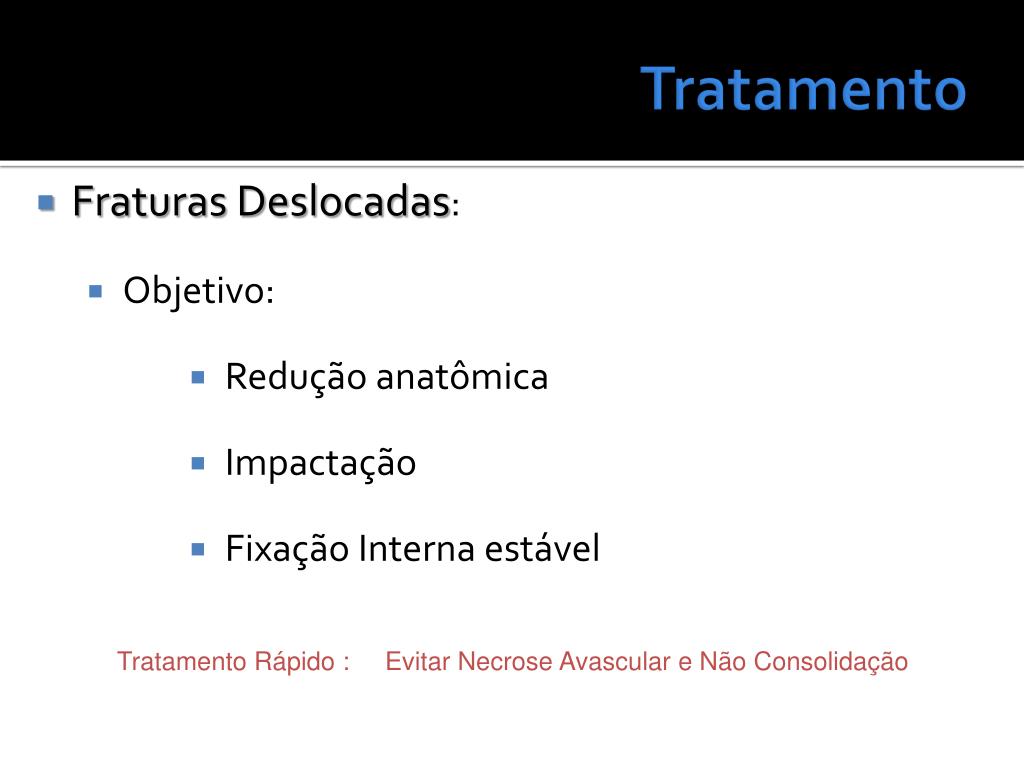 Tratamento

Fraturas Deslocadas:

Objetivo:

Redução anatômica

Impactação

Fixação Interna estável

Tratamento Rápido : Evitar Necrose Avascular e Não Consolidação